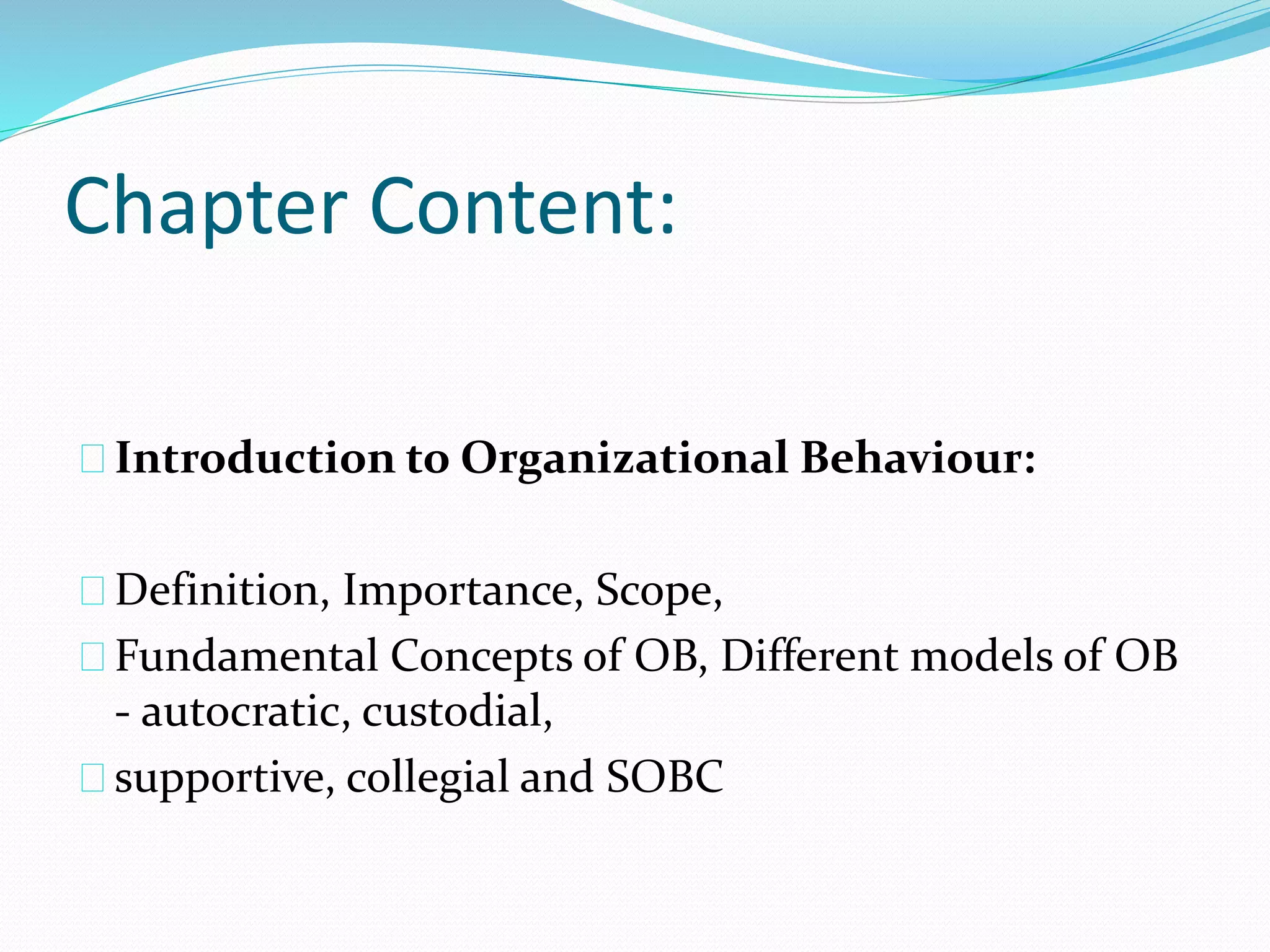 Chapter Content:

Introduction to Organizational Behaviour:

Definition, Importance, Scope,

Fundamental Concepts of OB, Different models of OB - autocratic, custodial,

supportive, collegial and SOBC